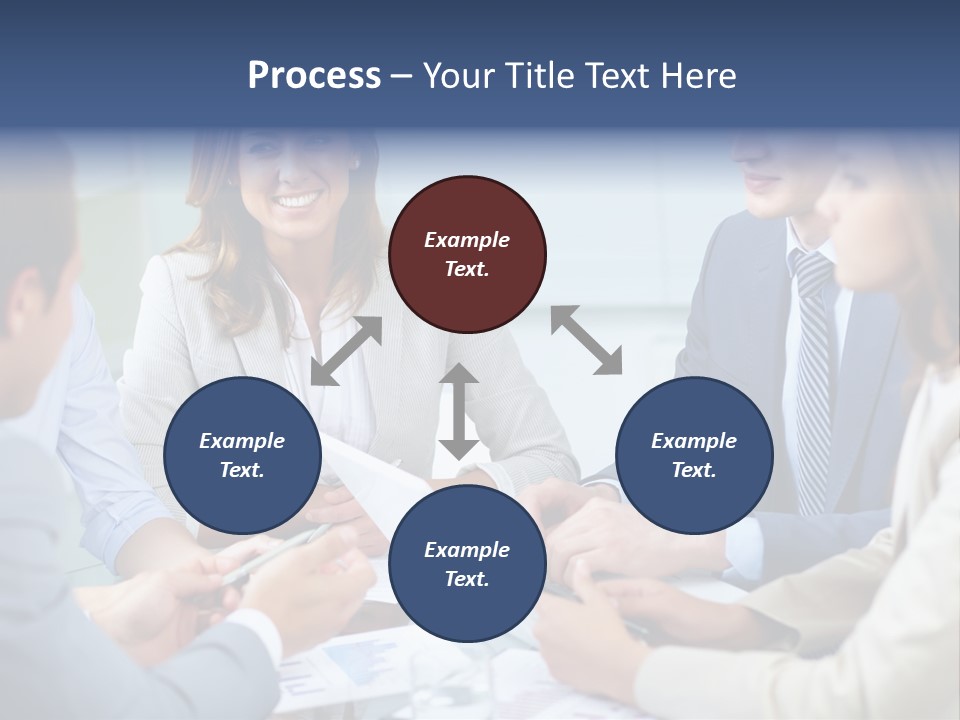 Process – Your Title Text Here

Example Text.

Example Text.

Example Text.

Example Text.